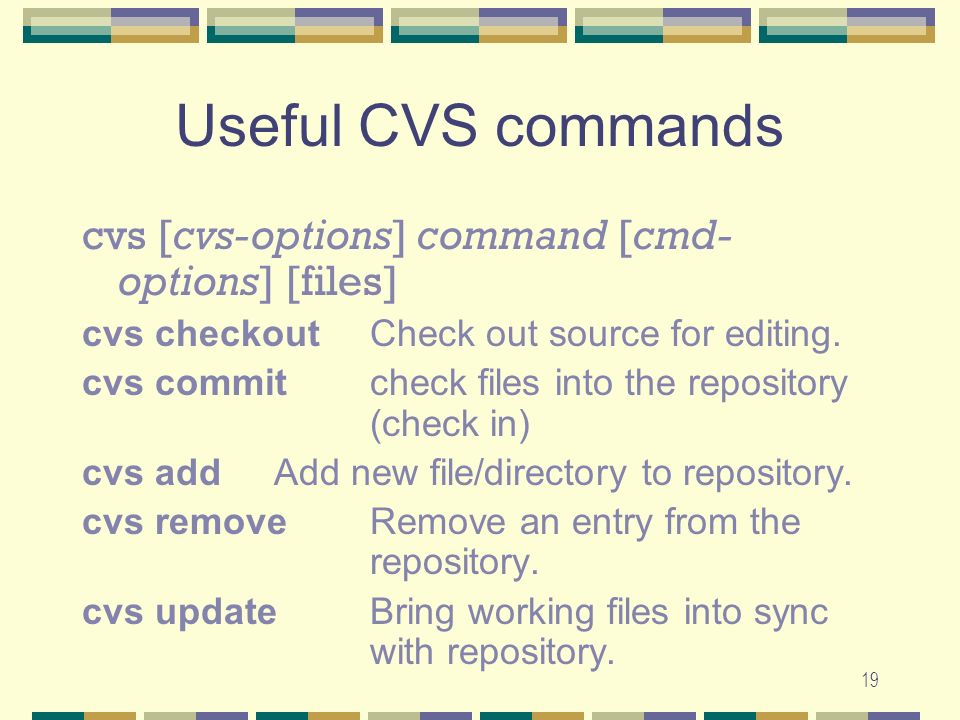 Useful CVS commands

cvs [cvs-options] command [cmd-options] [files]

cvs checkout Check out source for editing.

cvs commit check files into the repository (check in)

cvs add Add new file/directory to repository.

cvs remove Remove an entry from the repository.

cvs update Bring working files into sync with repository.

19